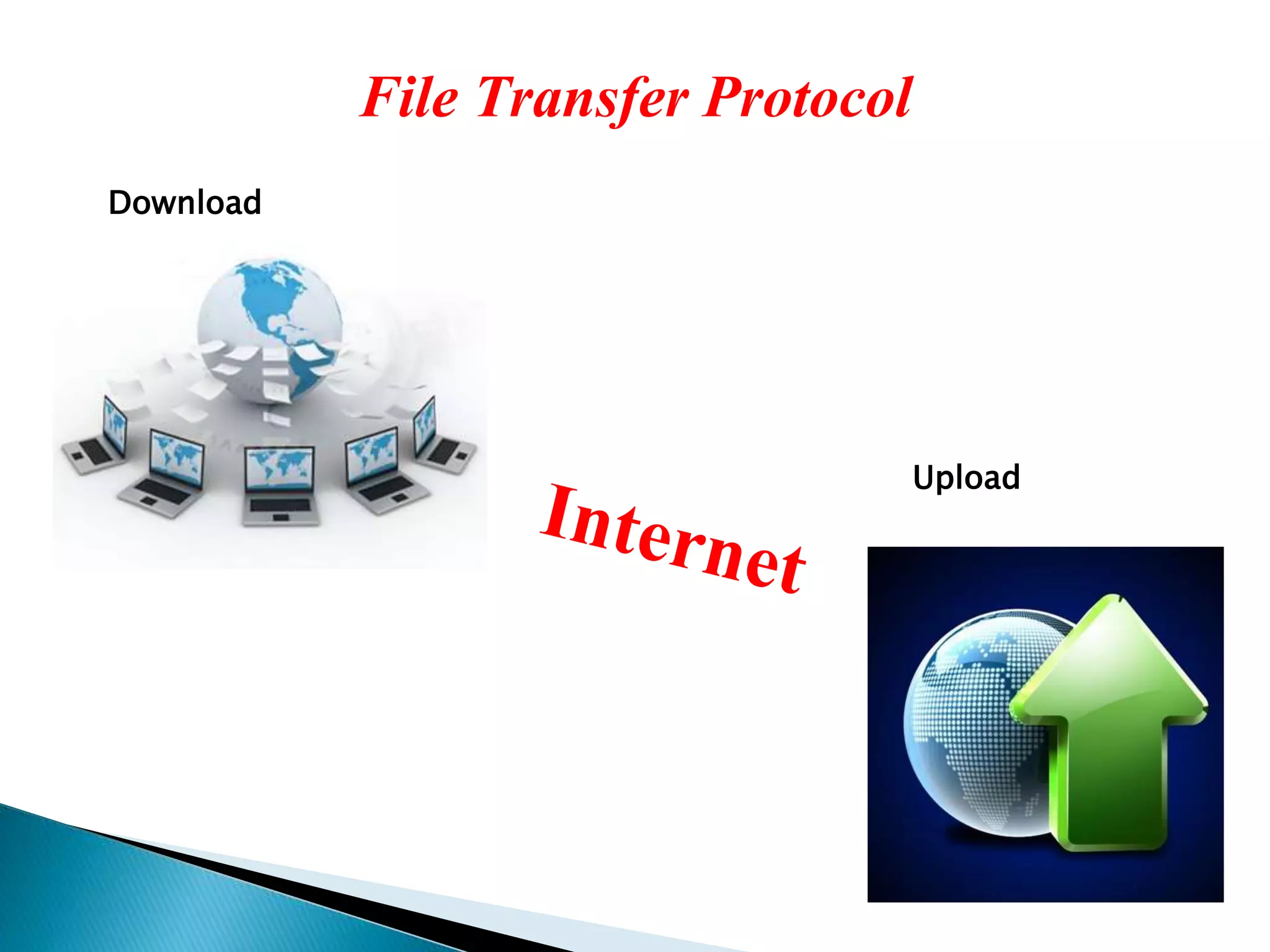 File Transfer Protocol

Download

Internet

Upload